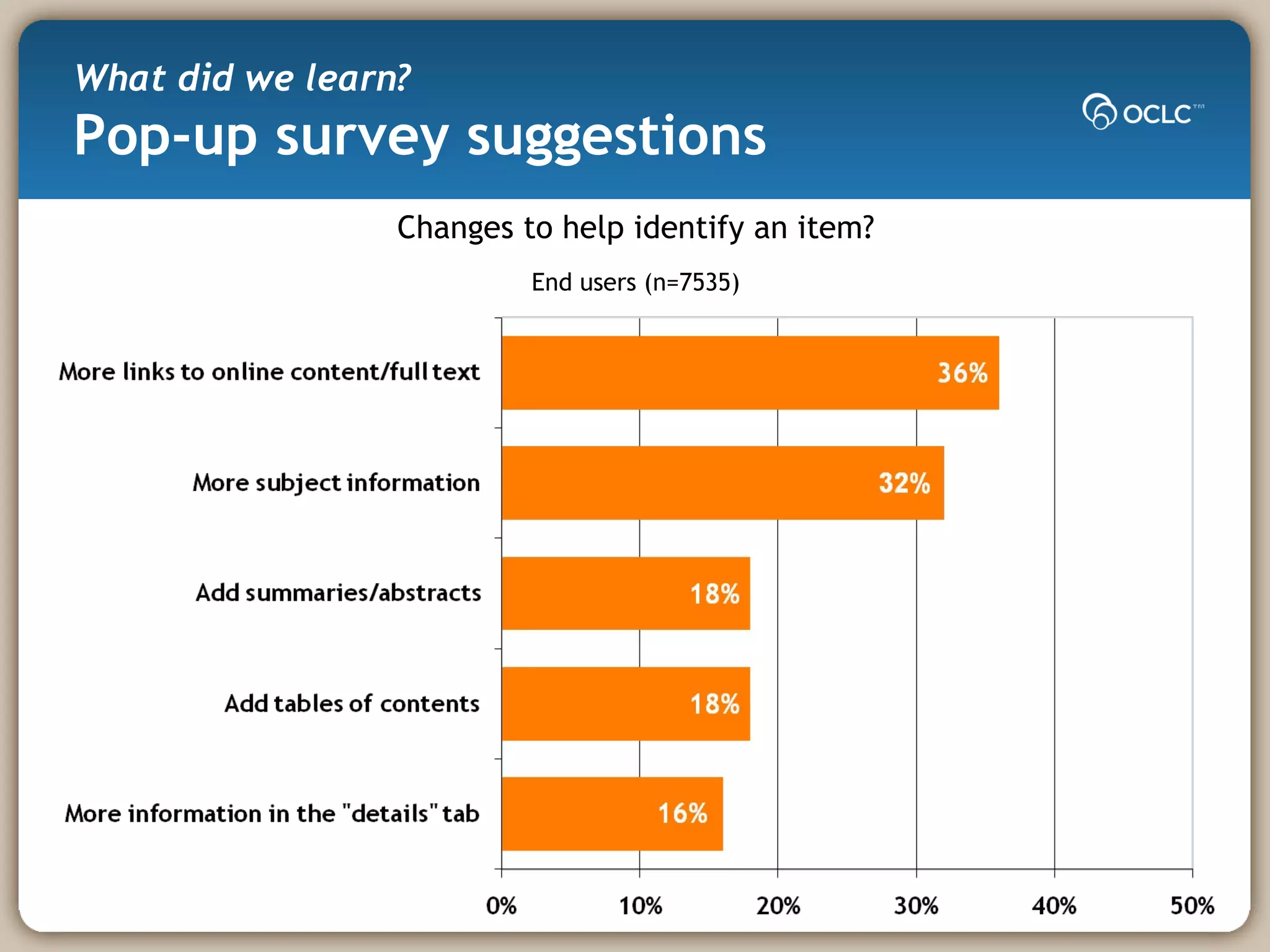 What did we learn?

Pop-up survey suggestions

OCLC™

Changes to help identify an item?

End users (n=7535)

More links to online content/full text 36%

More subject information 32%

Add summaries/abstracts 18%

Add tables of contents 18%

More information in the "details" tab 16%

0% 10% 20% 30% 40% 50%